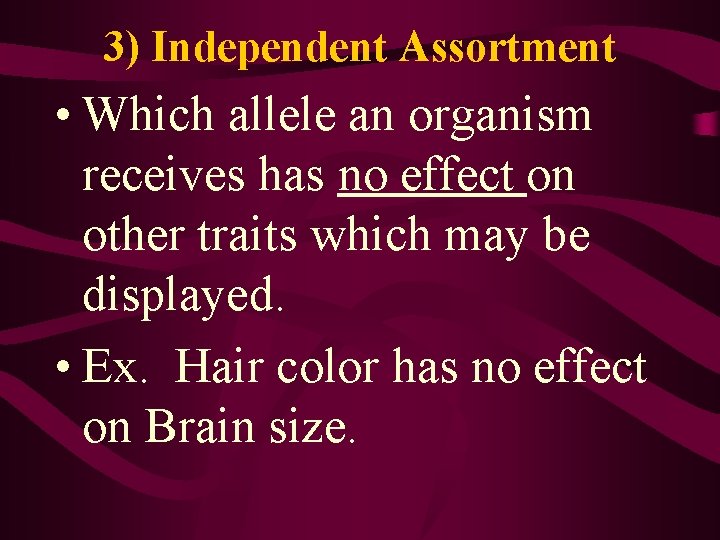 3) Independent Assortment

• Which allele an organism receives has no effect on other traits which may be displayed.

• Ex. Hair color has no effect on Brain size.